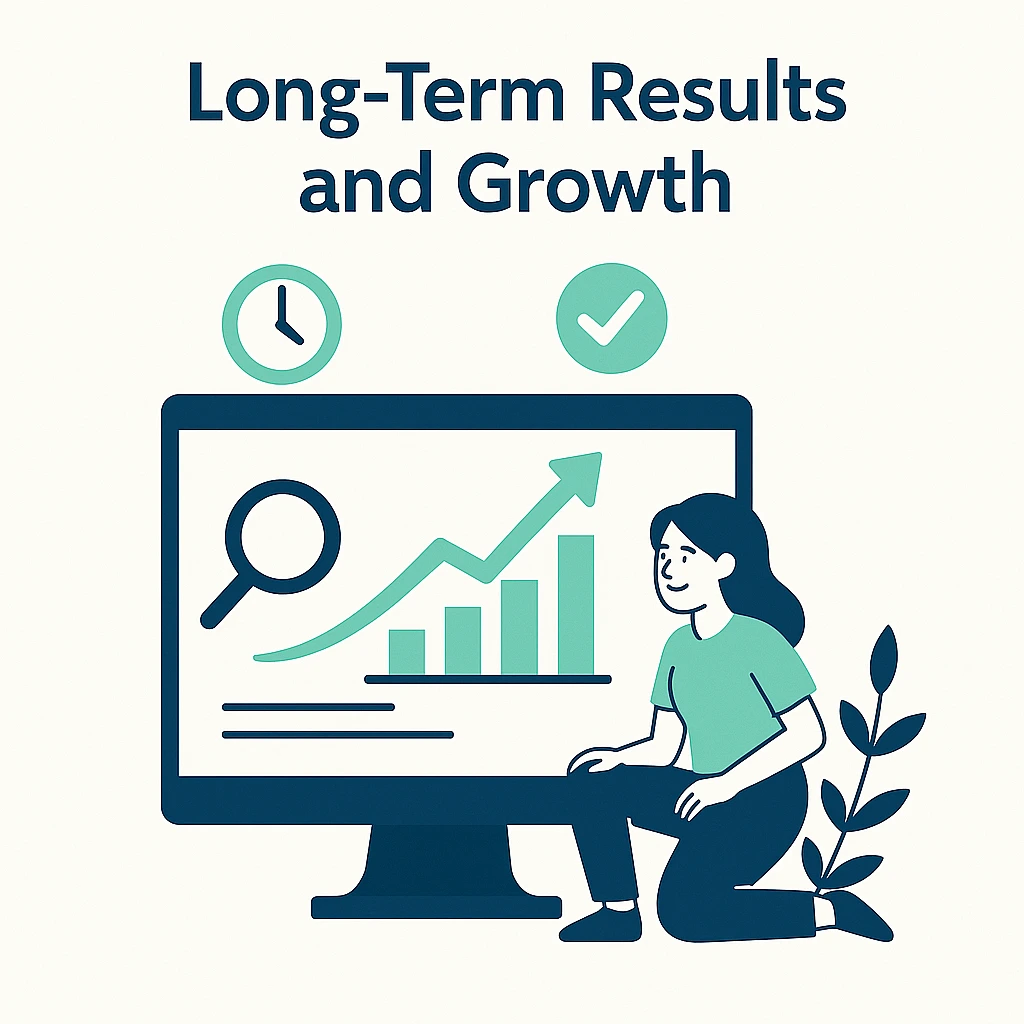 Long-Term Results and Growth